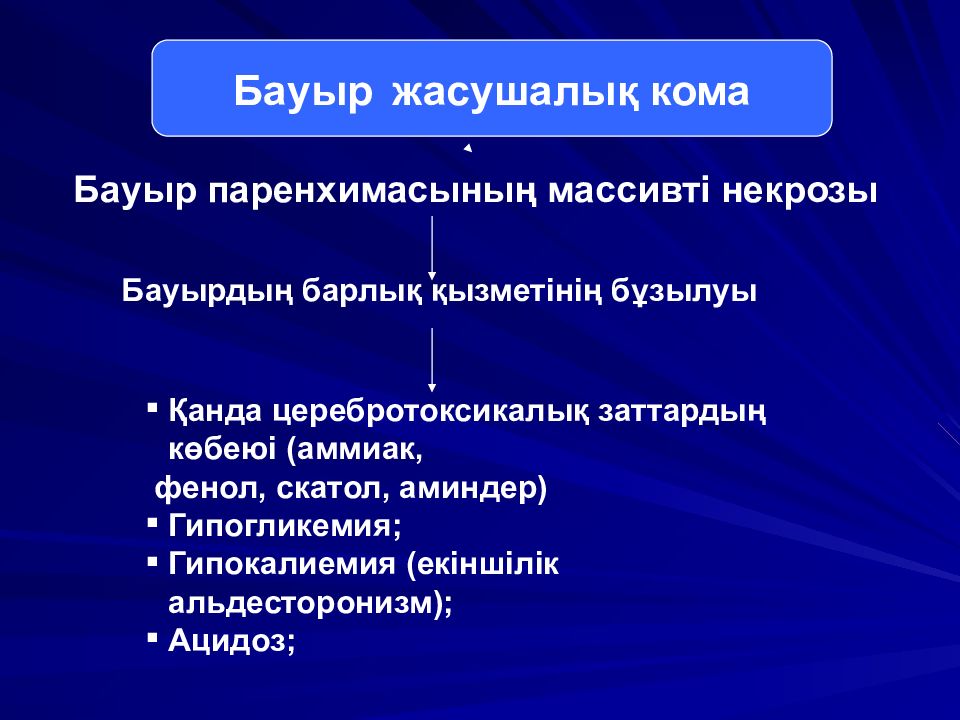 Бауыр жасушалық кома

Бауыр паренхимасының массивті некрозы

Бауырдың барлық қызметінің бұзылуы

▪ Қанда церебротоксикалық заттардың көбеюі (аммиак, фенол, скатол, аминдер)
▪ Гипогликемия;
▪ Гипокалиемия (екіншілік альдесторонизм);
▪ Ацидоз;